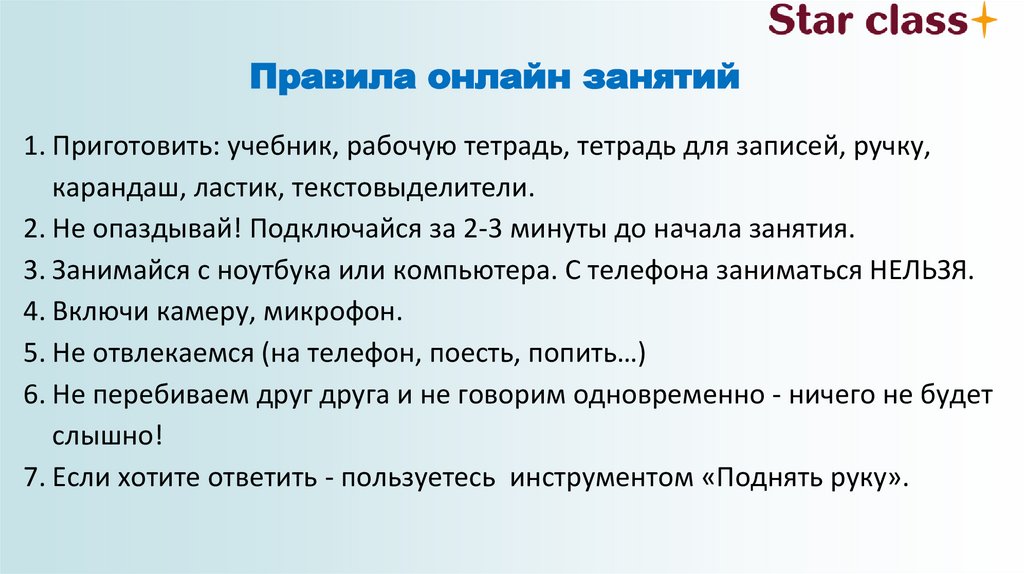 Star class

Правила онлайн занятий

1. Приготовить: учебник, рабочую тетрадь, тетрадь для записей, ручку, карандаш, ластик, текстовыделители.
2. Не опаздывай! Подключайся за 2-3 минуты до начала занятия.
3. Занимайся с ноутбука или компьютера. С телефона заниматься НЕЛЬЗЯ.
4. Включи камеру, микрофон.
5. Не отвлекаемся (на телефон, поесть, попить…)
6. Не перебиваем друг друга и не говорим одновременно - ничего не будет слышно!
7. Если хотите ответить - пользуетесь инструментом «Поднять руку».